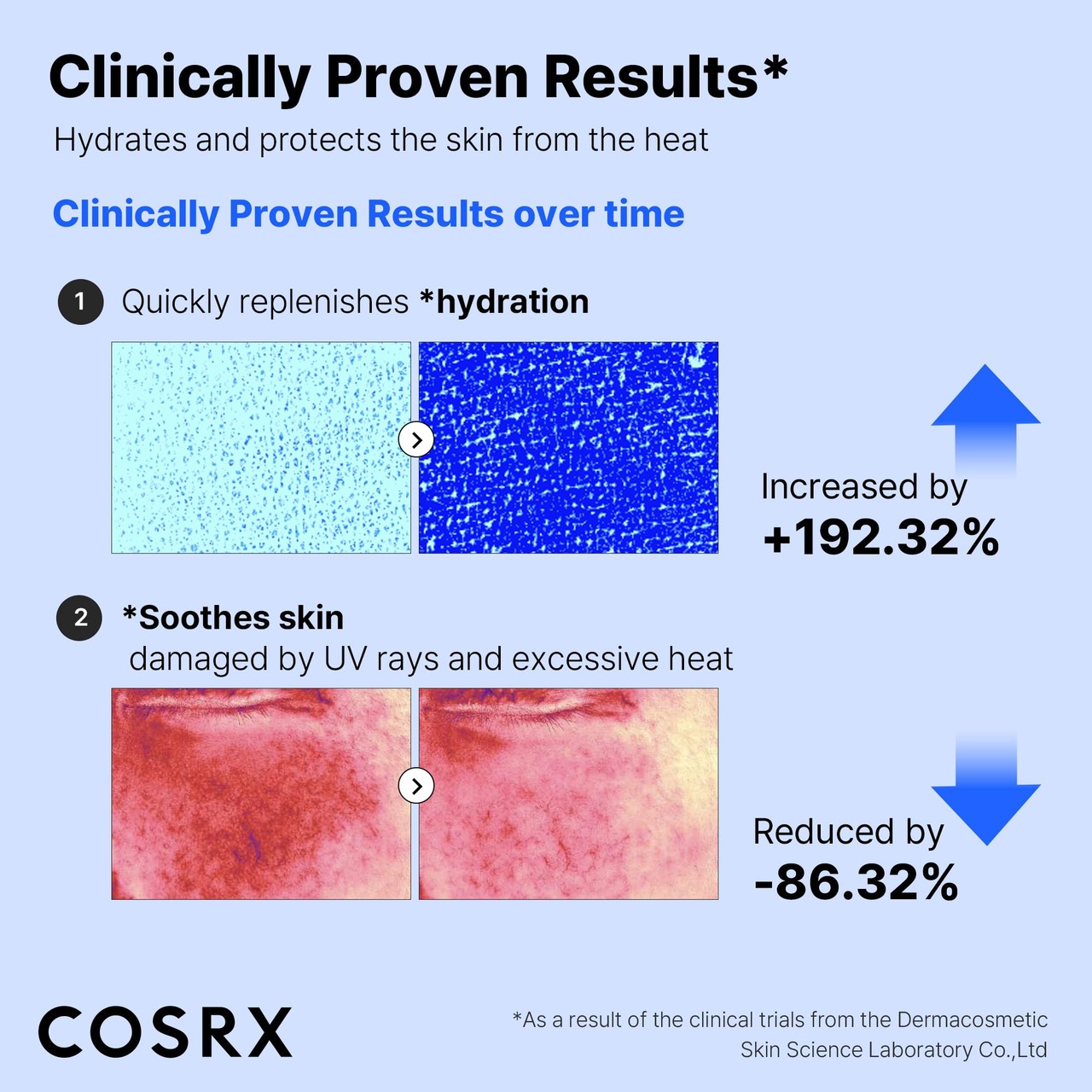 Clinically Proven Results*

Hydrates and protects the skin from the heat

Clinically Proven Results over time

1 Quickly replenishes *hydration

Increased by
+192.32%

2 *Soothes skin
damaged by UV rays and excessive heat

Reduced by
-86.32%

COSRX

*As a result of the clinical trials from the Dermacosmetic Skin Science Laboratory Co.,Ltd